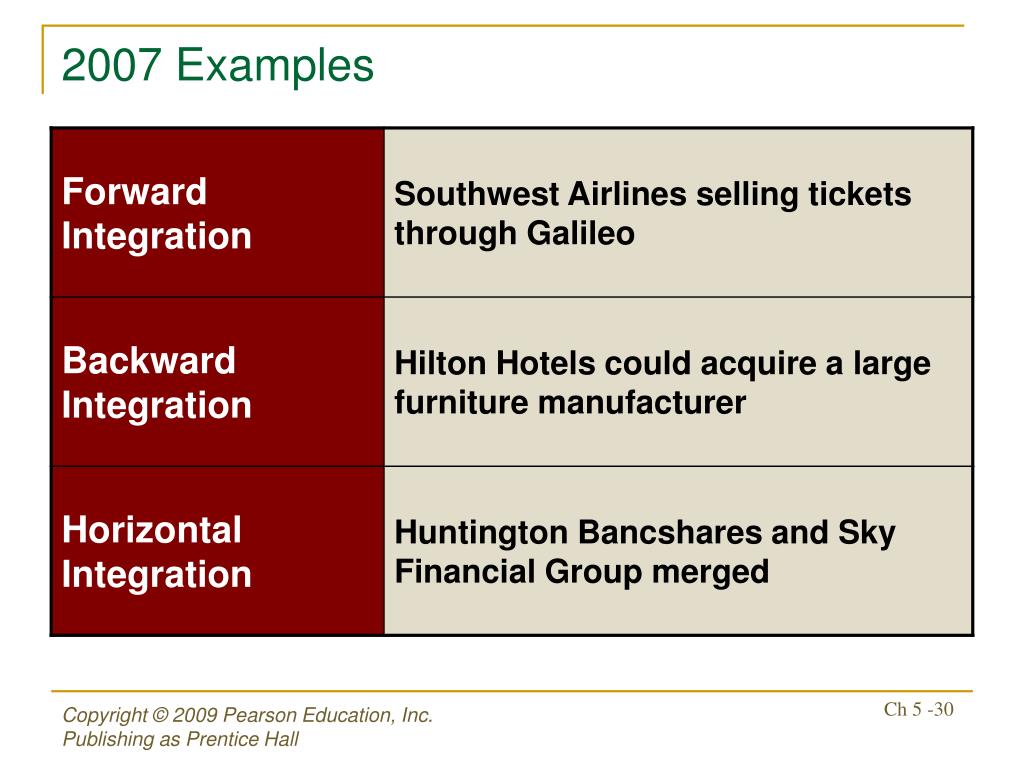 2007 Examples

| Forward Integration | Southwest Airlines selling tickets through Galileo |
|---|---|
| Backward Integration | Hilton Hotels could acquire a large furniture manufacturer |
| Horizontal Integration | Huntington Bancshares and Sky Financial Group merged |

Copyright © 2009 Pearson Education, Inc.
Publishing as Prentice Hall

Ch 5 -30